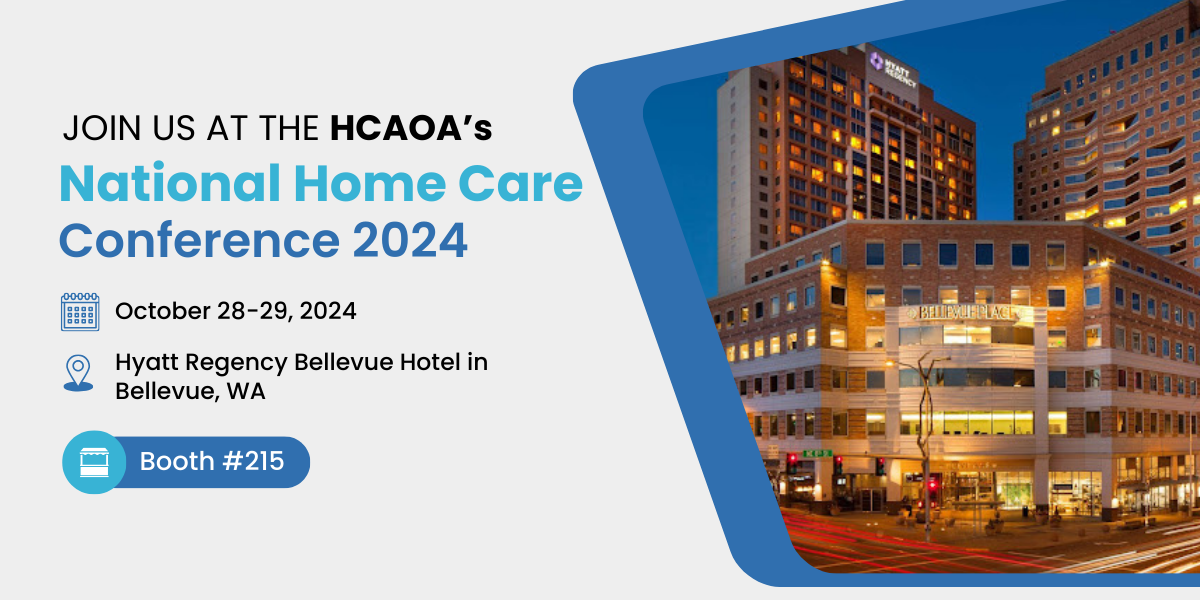 JOIN US AT THE HCAOA's
National Home Care Conference 2024

October 28-29, 2024

Hyatt Regency Bellevue Hotel in Bellevue, WA

Booth #215

HYATT REGENCY

BELLEVUE PLACE